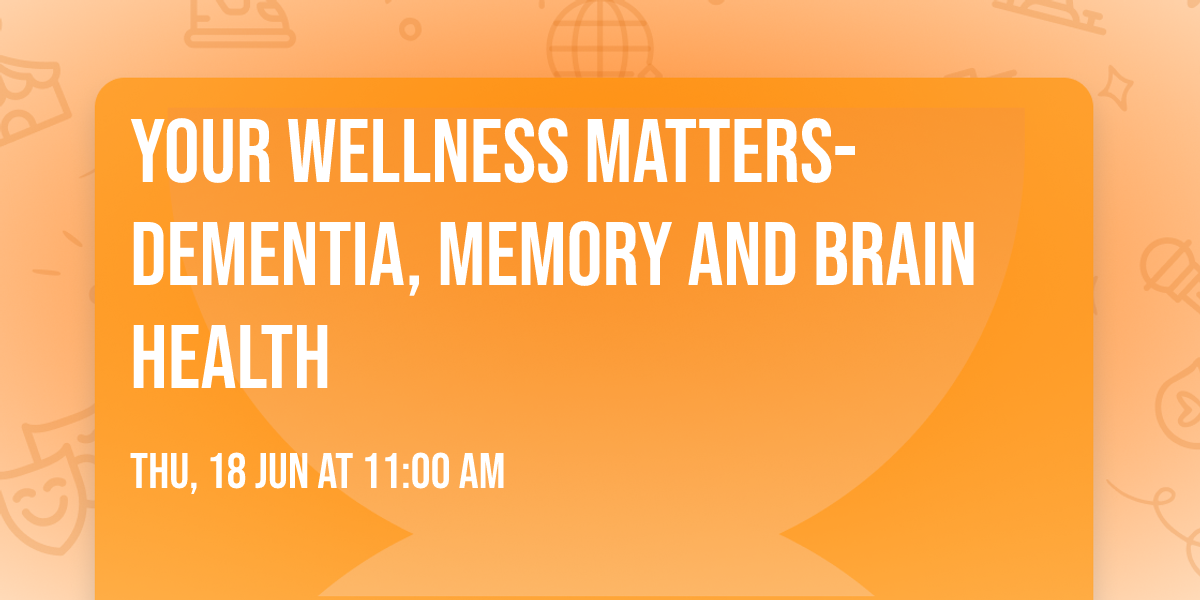 YOUR WELLNESS MATTERS- DEMENTIA, MEMORY AND BRAIN HEALTH

THU, 18 JUN AT 11:00 AM